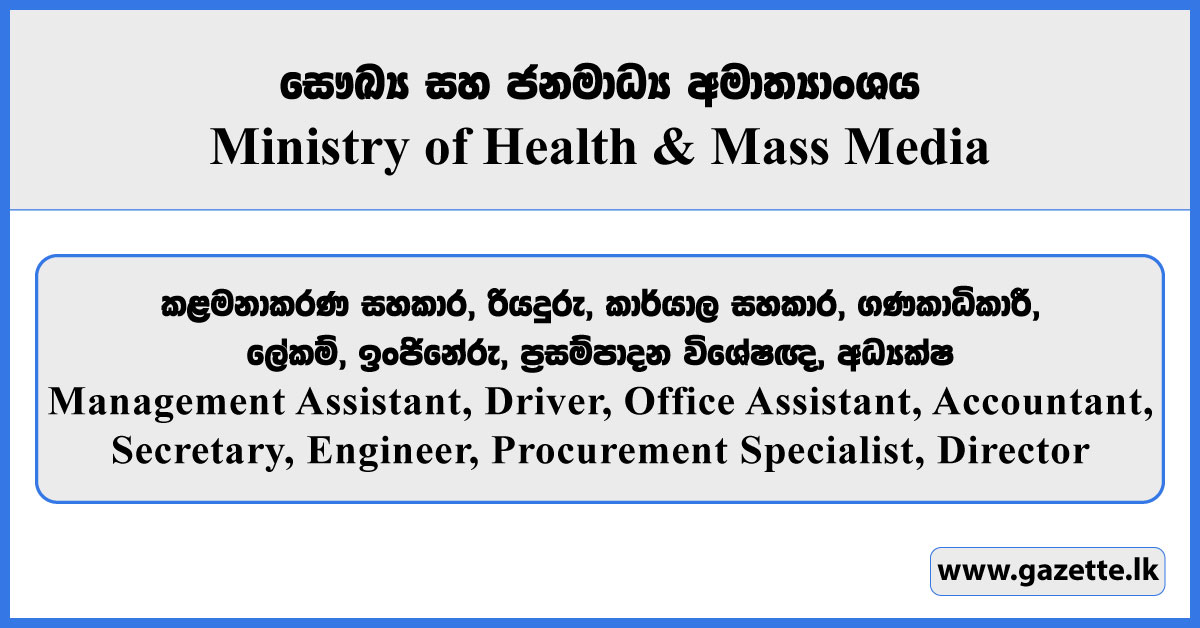 සෞඛ්‍ය සහ ජනමාධ්‍ය අමාත්‍යාංශය
Ministry of Health & Mass Media

කළමනාකරණ සහකාර, රියදුරු, කාර්යාල සහකාර, ගණකාධිකාරී, ලේකම්, ඉංජිනේරු, ප්‍රසම්පාදන විශේෂඥ, අධ්‍යක්ෂ
Management Assistant, Driver, Office Assistant, Accountant, Secretary, Engineer, Procurement Specialist, Director

www.gazette.lk